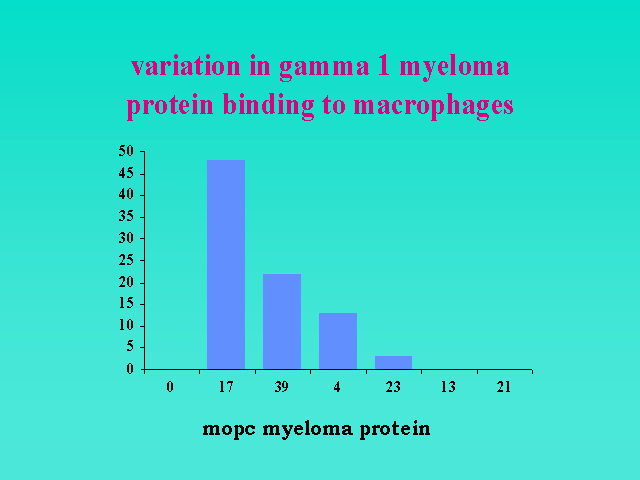 variation in gamma 1 myeloma protein binding to macrophages

50
45
40
35
30
25
20
15
10
5
0

0
17
39
4
23
13
21

mopc myeloma protein